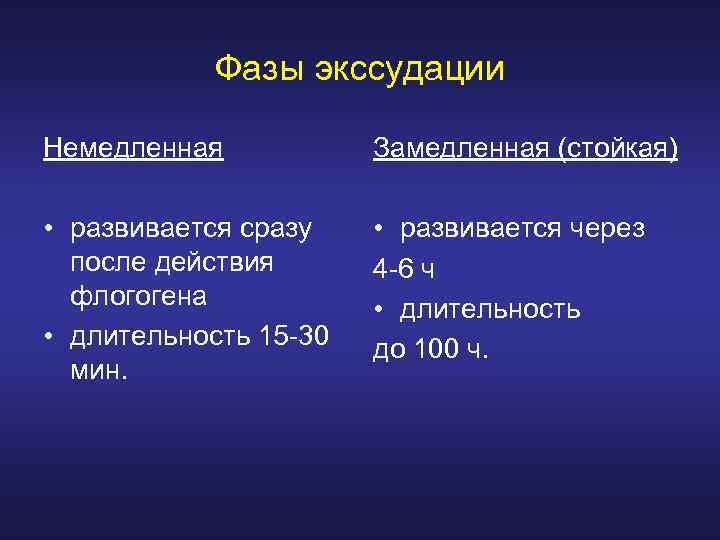 Фазы экссудации

Немедленная

• развивается сразу после действия флогогена
• длительность 15-30 мин.

Замедленная (стойкая)

• развивается через 4-6 ч
• длительность до 100 ч.